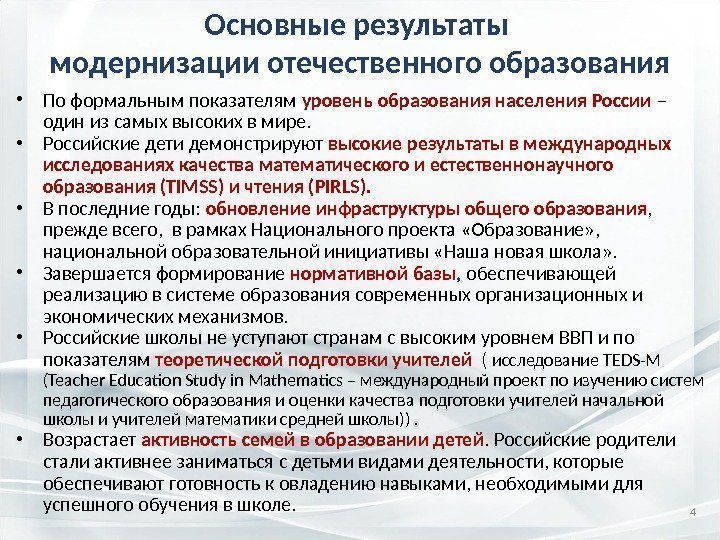 Основные результаты модернизации отечественного образования

• По формальным показателям уровень образования населения России – один из самых высоких в мире.
• Российские дети демонстрируют высокие результаты в международных исследованиях качества математического и естественнонаучного образования (TIMSS) и чтения (PIRLS).
• В последние годы: обновление инфраструктуры общего образования, прежде всего, в рамках Национального проекта «Образование», национальной образовательной инициативы «Наша новая школа».
• Завершается формирование нормативной базы, обеспечивающей реализацию в системе образования современных организационных и экономических механизмов.
• Российские школы не уступают странам с высоким уровнем ВВП и по показателям теоретической подготовки учителей ( исследование TEDS-M (Teacher Education Study in Mathematics – международный проект по изучению систем педагогического образования и оценки качества подготовки учителей начальной школы и учителей математики средней школы)) .
• Возрастает активность семей в образовании детей. Российские родители стали активнее заниматься с детьми видами деятельности, которые обеспечивают готовность к овладению навыками, необходимыми для успешного обучения в школе.

4